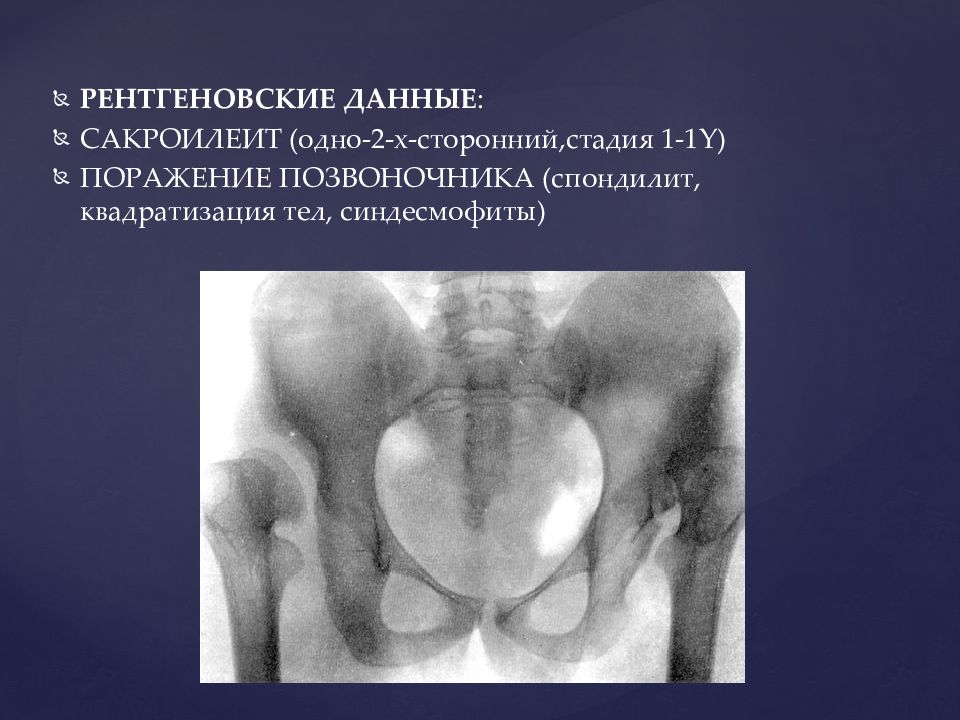 РЕНТГЕНОВСКИЕ ДАННЫЕ:
САКРОИЛЕИТ (одно-2-х-сторонний,стадия 1-1Y)
ПОРАЖЕНИЕ ПОЗВОНОЧНИКА (спондилит, квадратизация тел, синдесмофиты)